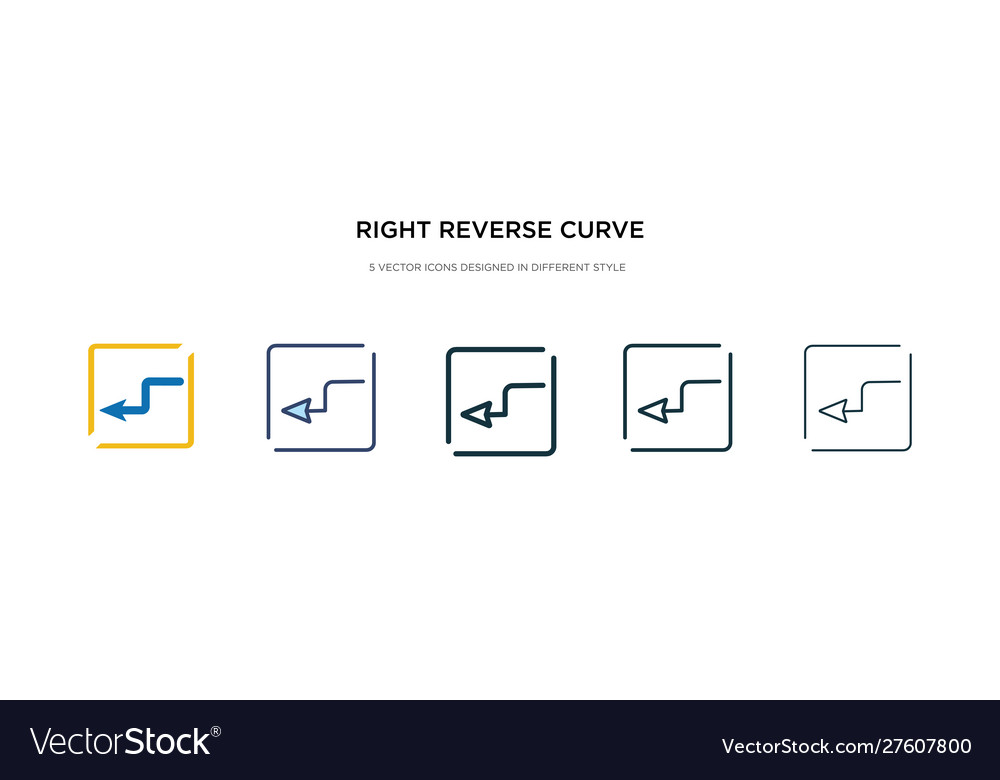 RIGHT REVERSE CURVE

5 VECTOR ICONS DESIGNED IN DIFFERENT STYLE

VectorStock®

VectorStock.com/27607800